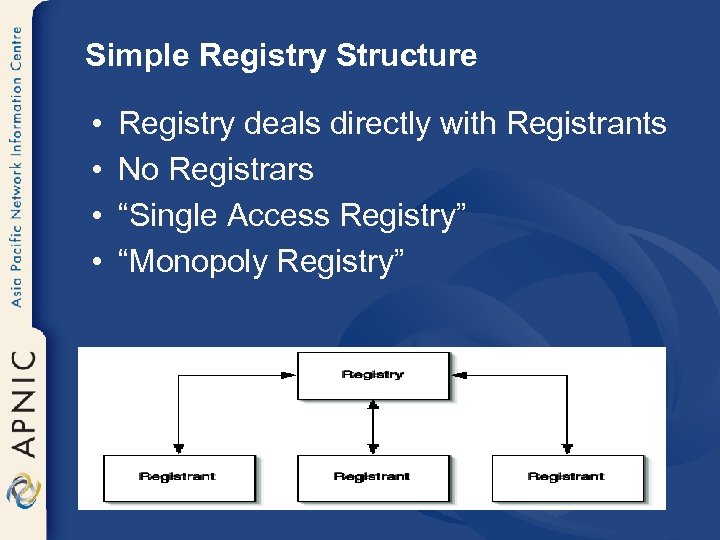 Asia Pacific Network Information Centre

APNIC

Simple Registry Structure

• Registry deals directly with Registrants
• No Registrars
• “Single Access Registry”
• “Monopoly Registry”

Registry

Registrant

Registrant

Registrant